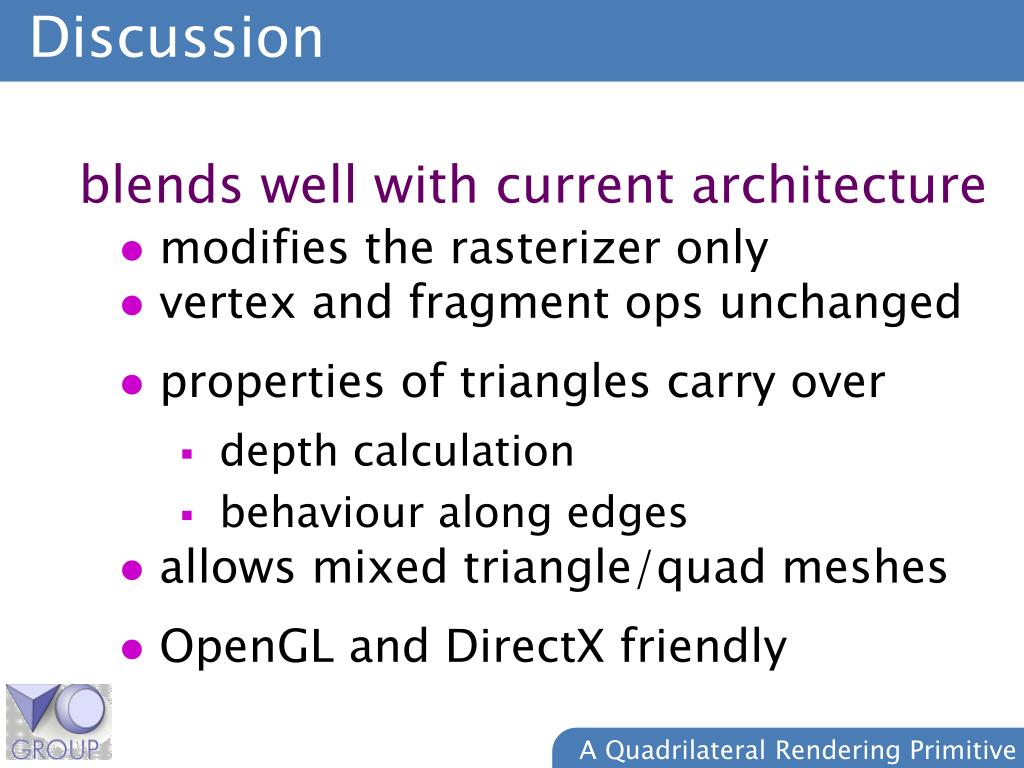 Discussion

blends well with current architecture

- modifies the rasterizer only
- vertex and fragment ops unchanged
- properties of triangles carry over
  - depth calculation
  - behaviour along edges
- allows mixed triangle/quad meshes
- OpenGL and DirectX friendly

GROUP

A Quadrilateral Rendering Primitive